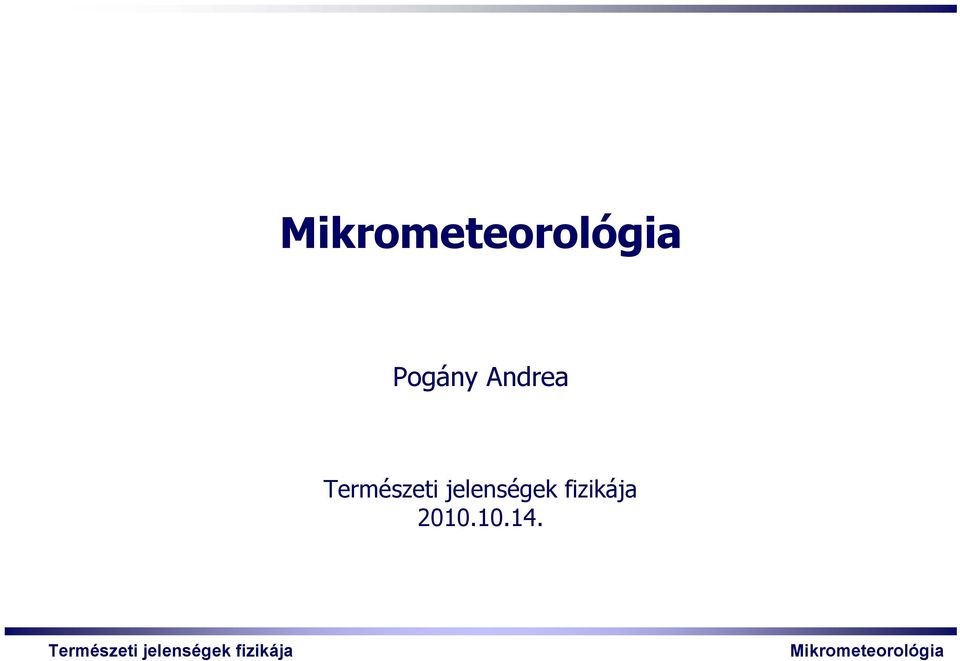 Mikrometeorológia

Pogány Andrea

Természeti jelenségek fizikája
2010.10.14.

Természeti jelenségek fizikája

Mikrometeorológia